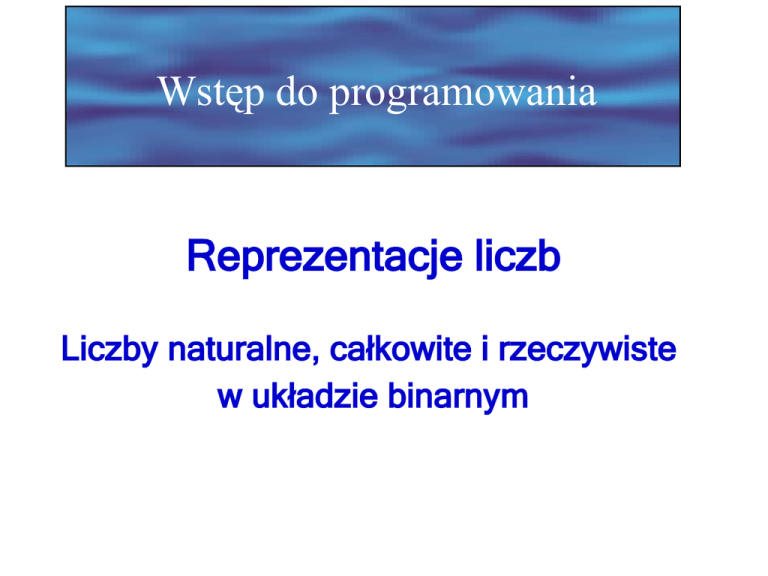 Wstęp do programowania

Reprezentacje liczb

Liczby naturalne, całkowite i rzeczywiste w układzie binarnym